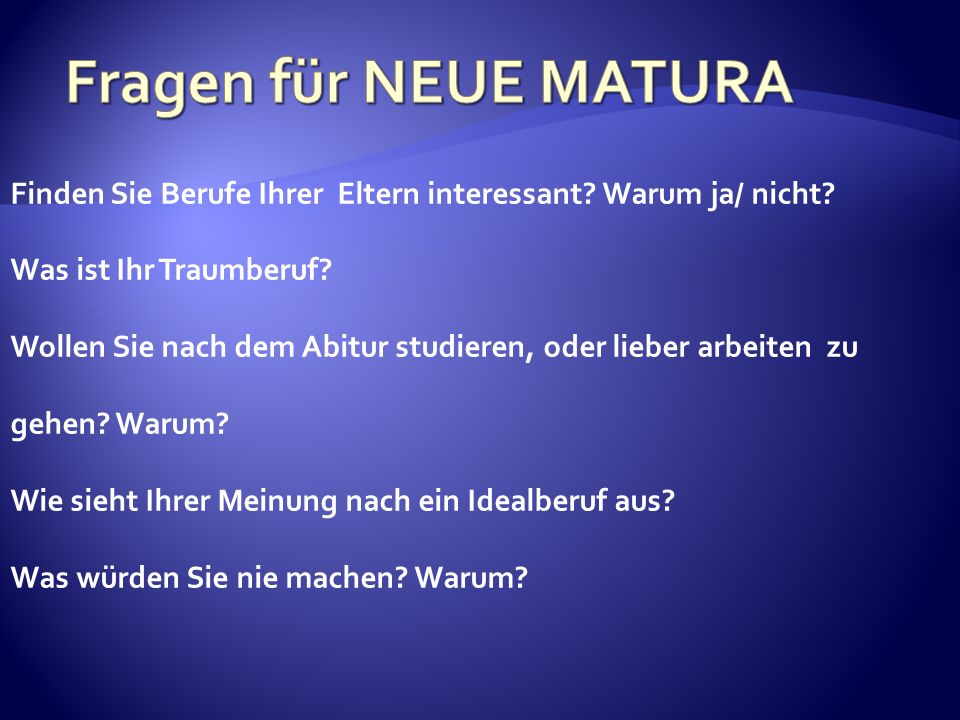 Fragen für NEUE MATURA

Finden Sie Berufe Ihrer Eltern interessant? Warum ja/ nicht?

Was ist Ihr Traumberuf?

Wollen Sie nach dem Abitur studieren, oder lieber arbeiten zu

gehen? Warum?

Wie sieht Ihrer Meinung nach ein Idealberuf aus?

Was würden Sie nie machen? Warum?